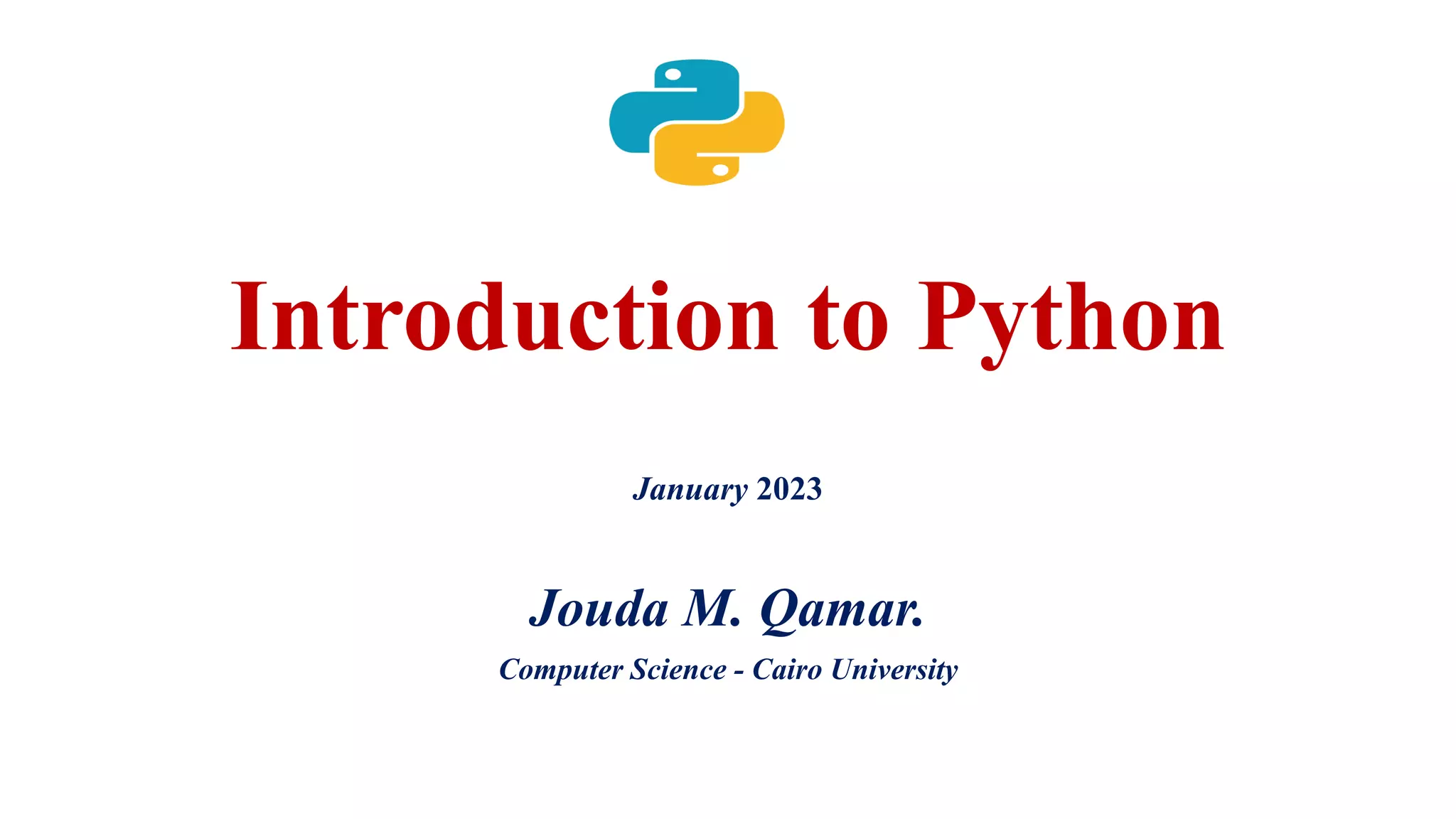 Introduction to Python

January 2023

Jouda M. Qamar.

Computer Science - Cairo University